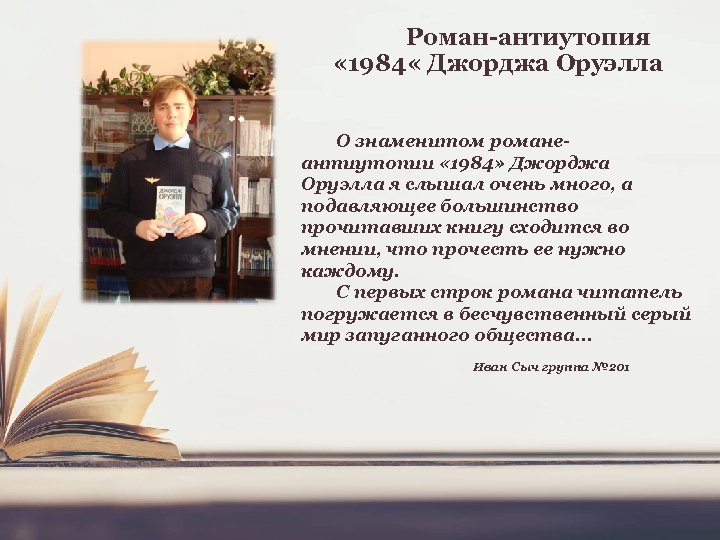 Роман-антиутопия «1984« Джорджа Оруэлла

ДЖОРДЖ ОРУЭЛЛ

О знаменитом романе-антиутопии «1984» Джорджа Оруэлла я слышал очень много, а подавляющее большинство прочитавших книгу сходится во мнении, что прочесть ее нужно каждому.

С первых строк романа читатель погружается в бесчувственный серый мир запуганного общества…

Иван Сыч группа №201